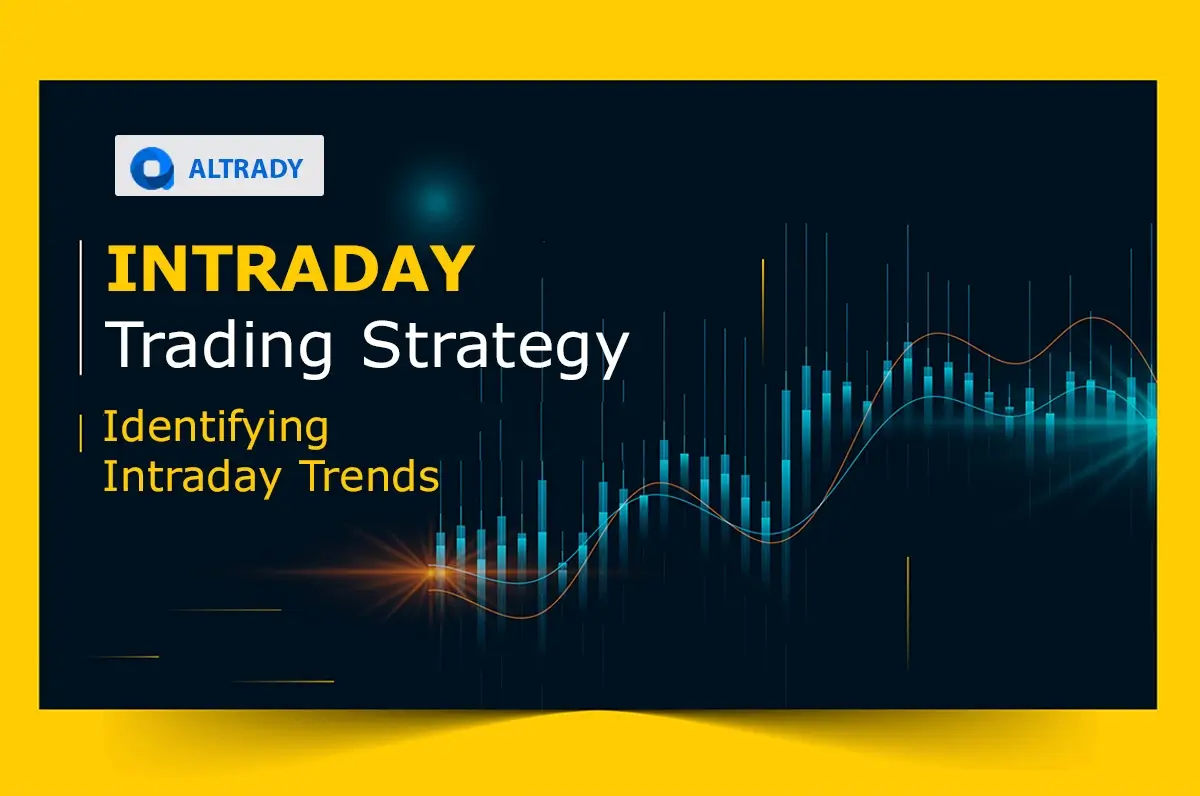 ALTRADY

INTRADAY
Trading Strategy

Identifying Intraday Trends